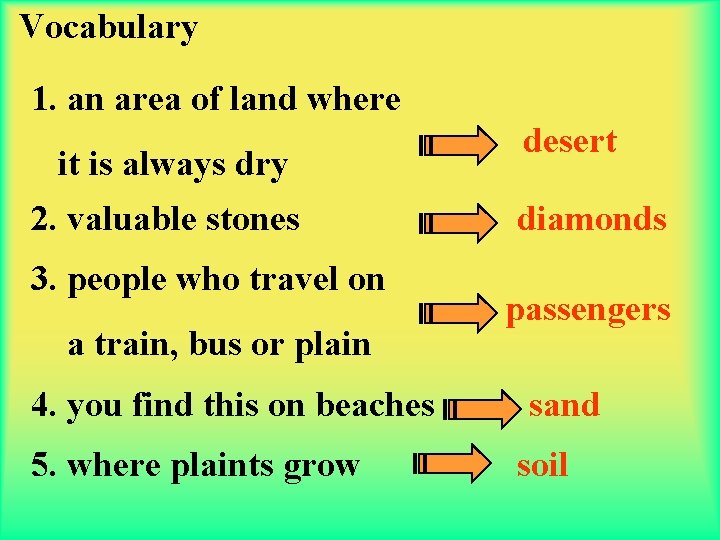 Vocabulary

1. an area of land where it is always dry desert

2. valuable stones diamonds

3. people who travel on a train, bus or plain passengers

4. you find this on beaches sand

5. where plaints grow soil